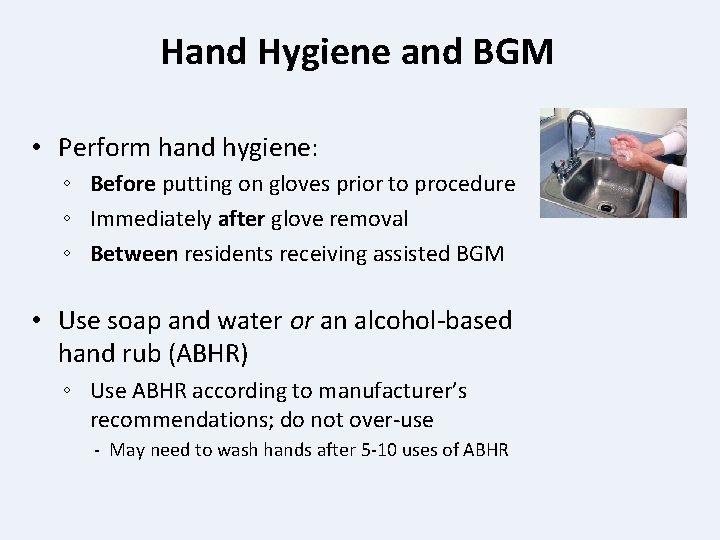 Hand Hygiene and BGM

• Perform hand hygiene:
◦ Before putting on gloves prior to procedure
◦ Immediately after glove removal
◦ Between residents receiving assisted BGM

• Use soap and water or an alcohol-based hand rub (ABHR)
◦ Use ABHR according to manufacturer's recommendations; do not over-use
- May need to wash hands after 5-10 uses of ABHR